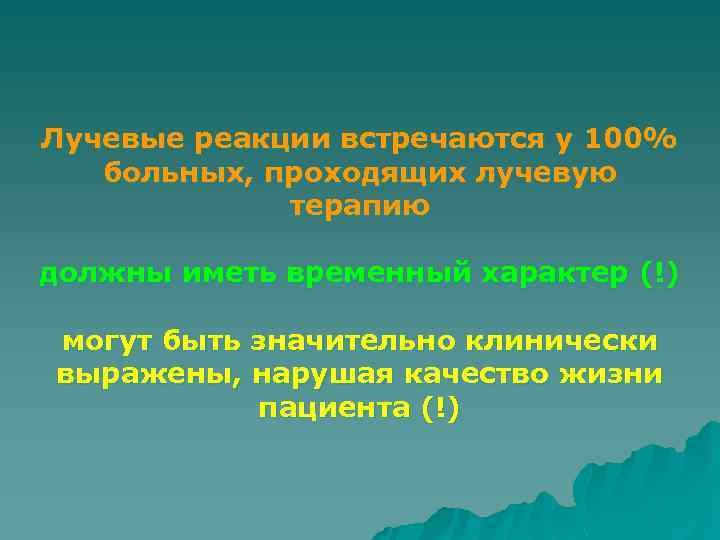 Лучевые реакции встречаются у 100% больных, проходящих лучевую терапию

должны иметь временный характер (!)

могут быть значительно клинически выражены, нарушая качество жизни пациента (!)